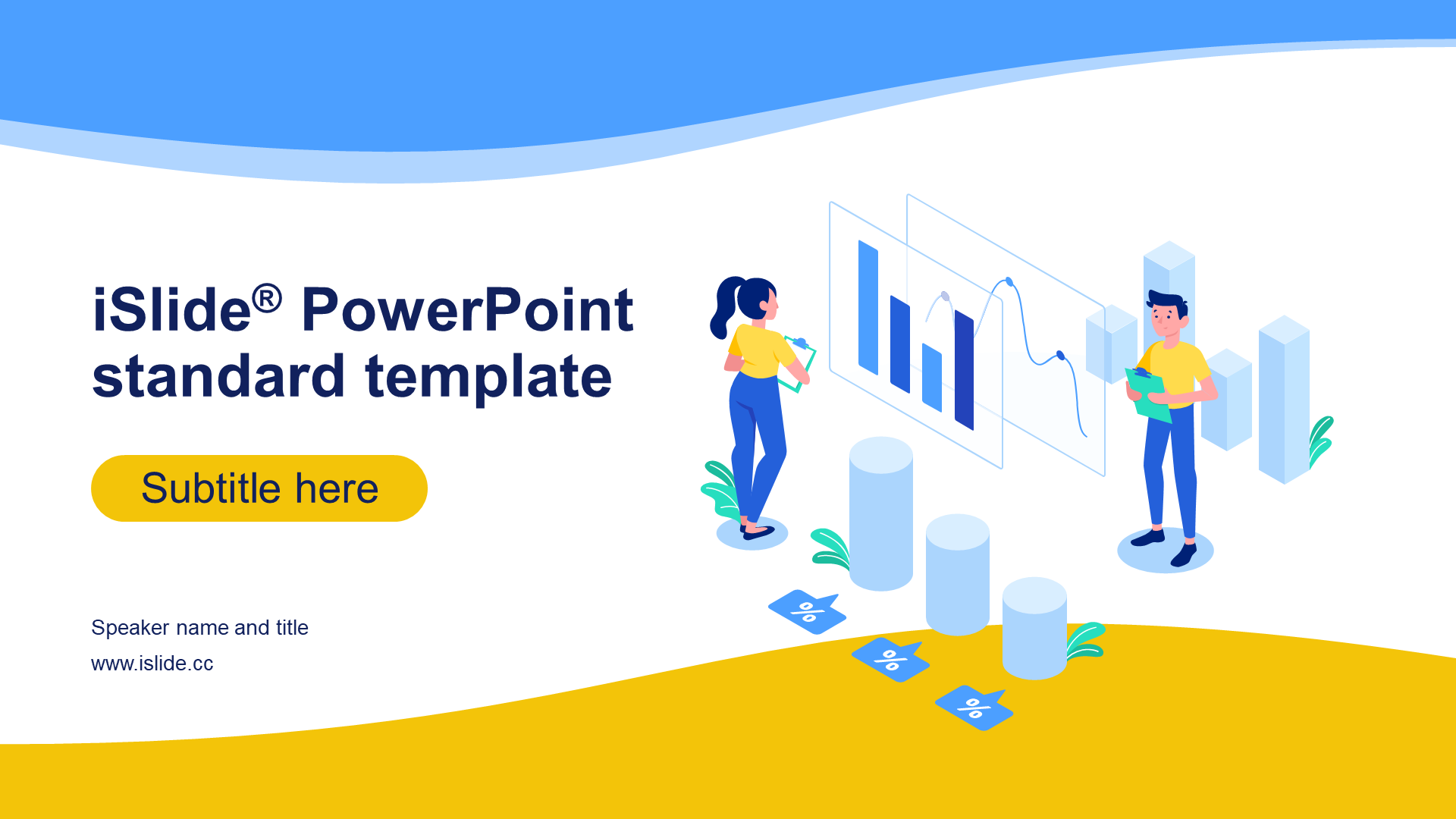 iSlide® PowerPoint standard template

Subtitle here

Speaker name and title

www.islide.cc

%

%

%